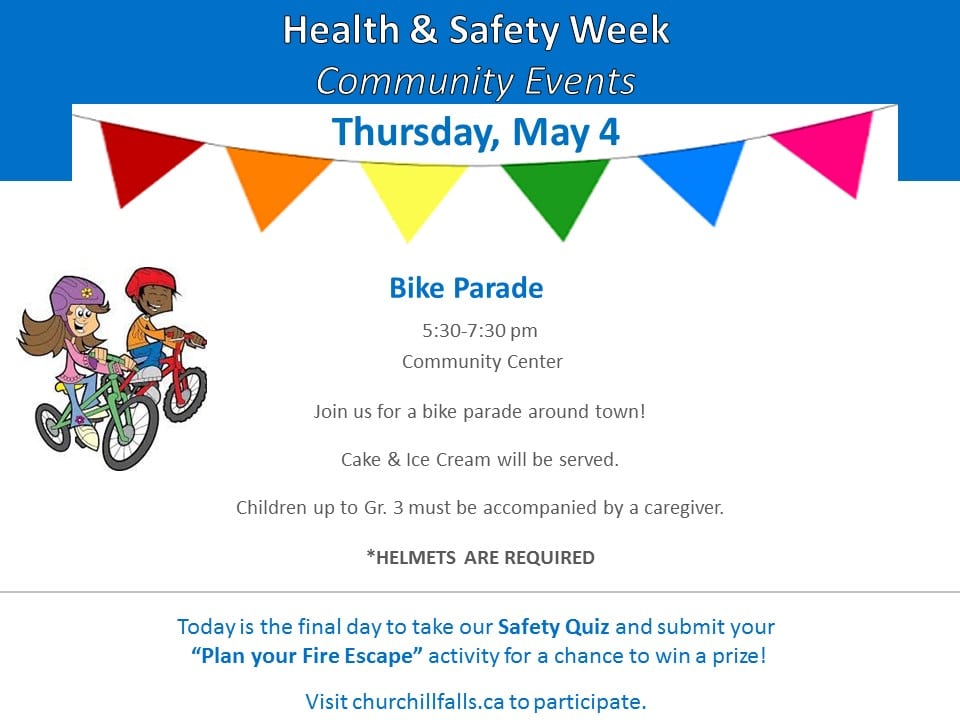 Health & Safety Week
Community Events

Thursday, May 4

Bike Parade

5:30-7:30 pm
Community Center

Join us for a bike parade around town!

Cake & Ice Cream will be served.

Children up to Gr. 3 must be accompanied by a caregiver.

*HELMETS ARE REQUIRED

Today is the final day to take our Safety Quiz and submit your "Plan your Fire Escape" activity for a chance to win a prize!

Visit churchillfalls.ca to participate.